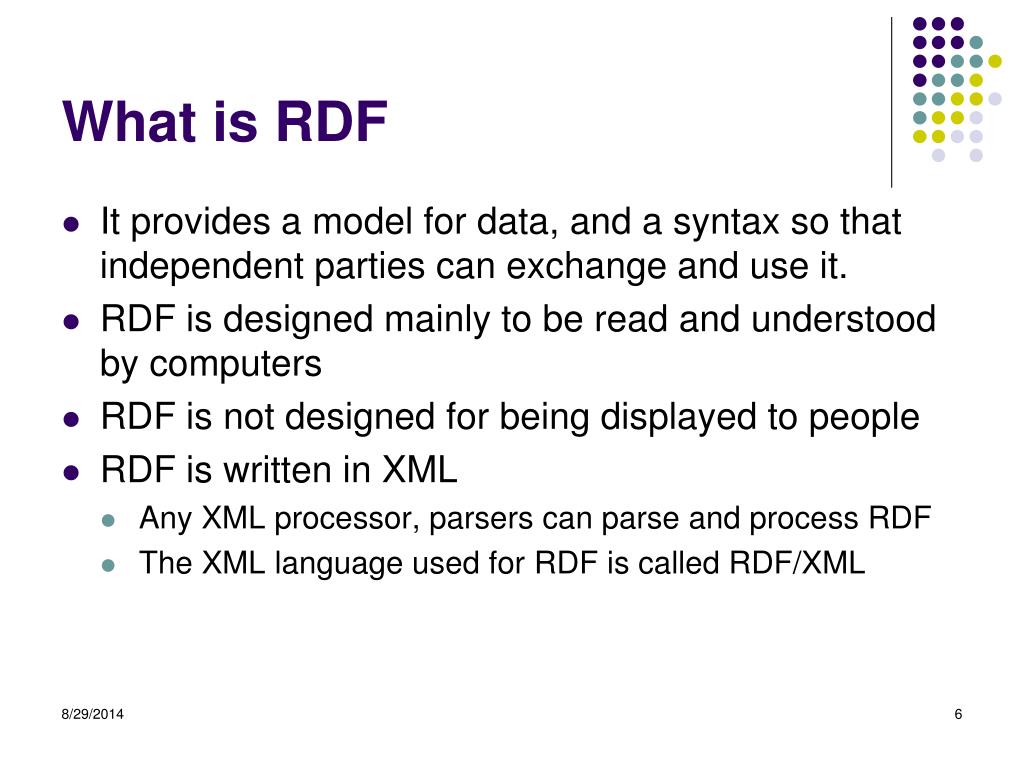 What is RDF

- It provides a model for data, and a syntax so that independent parties can exchange and use it.
- RDF is designed mainly to be read and understood by computers
- RDF is not designed for being displayed to people
- RDF is written in XML
  - Any XML processor, parsers can parse and process RDF
  - The XML language used for RDF is called RDF/XML

8/29/2014

6